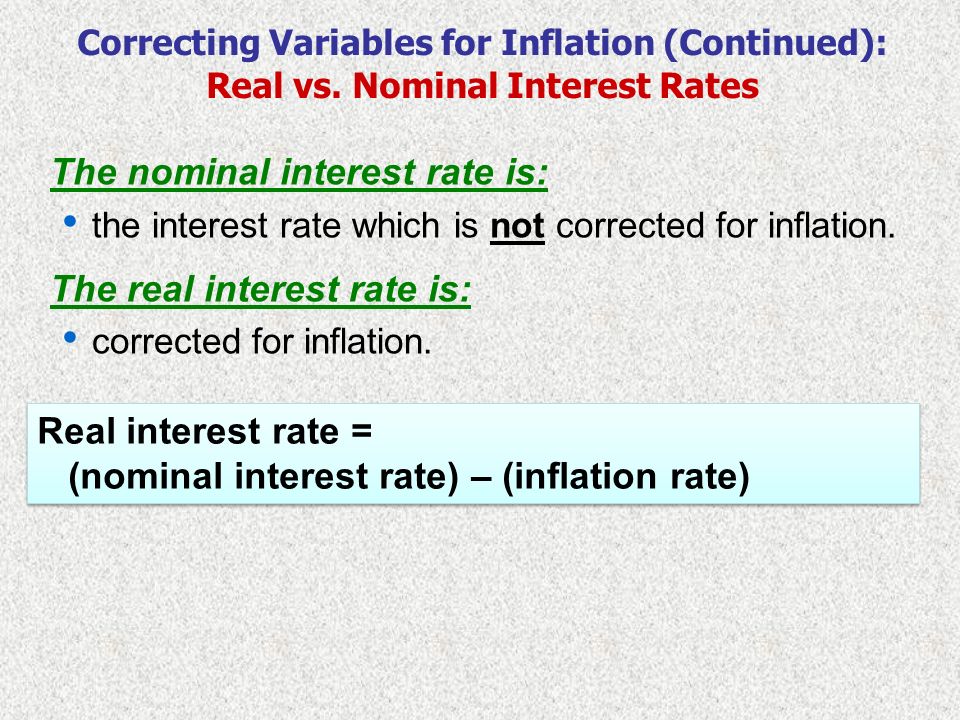 Correcting Variables for Inflation (Continued):
Real vs. Nominal Interest Rates

The nominal interest rate is:

• the interest rate which is not corrected for inflation.

The real interest rate is:

• corrected for inflation.

Real interest rate =
(nominal interest rate) – (inflation rate)